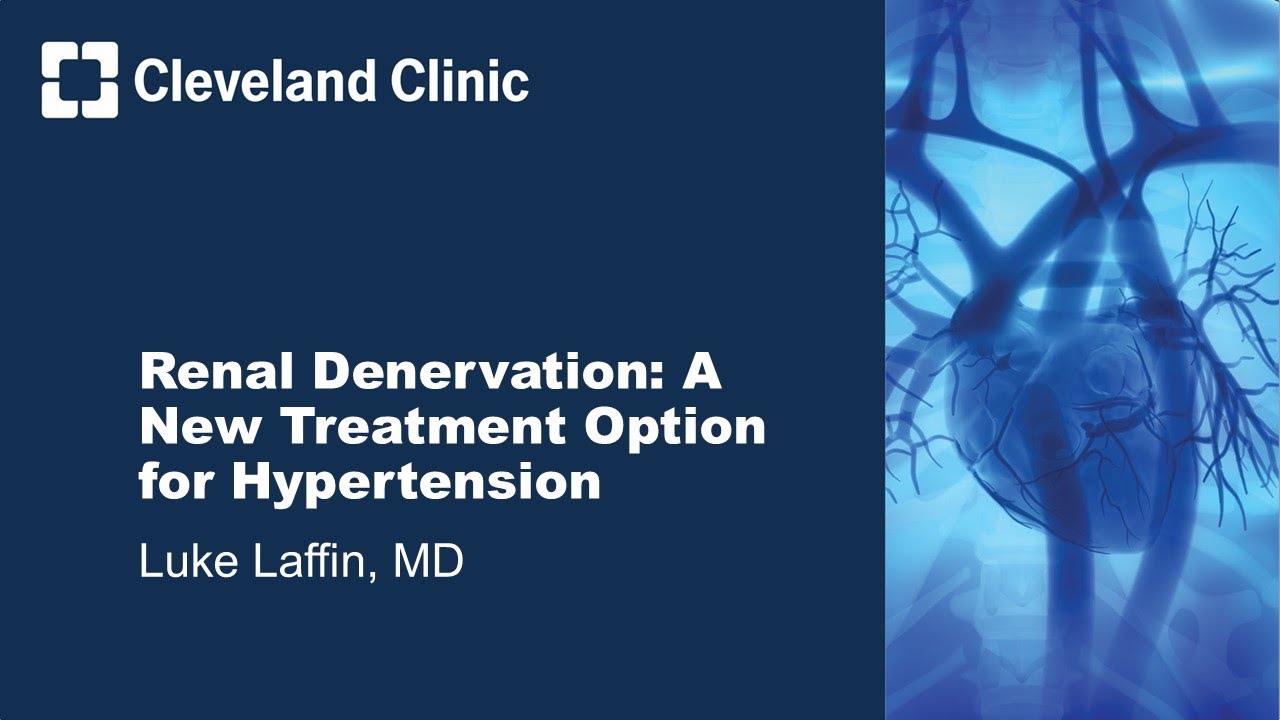 Cleveland Clinic

Renal Denervation: A New Treatment Option for Hypertension

Luke Laffin, MD